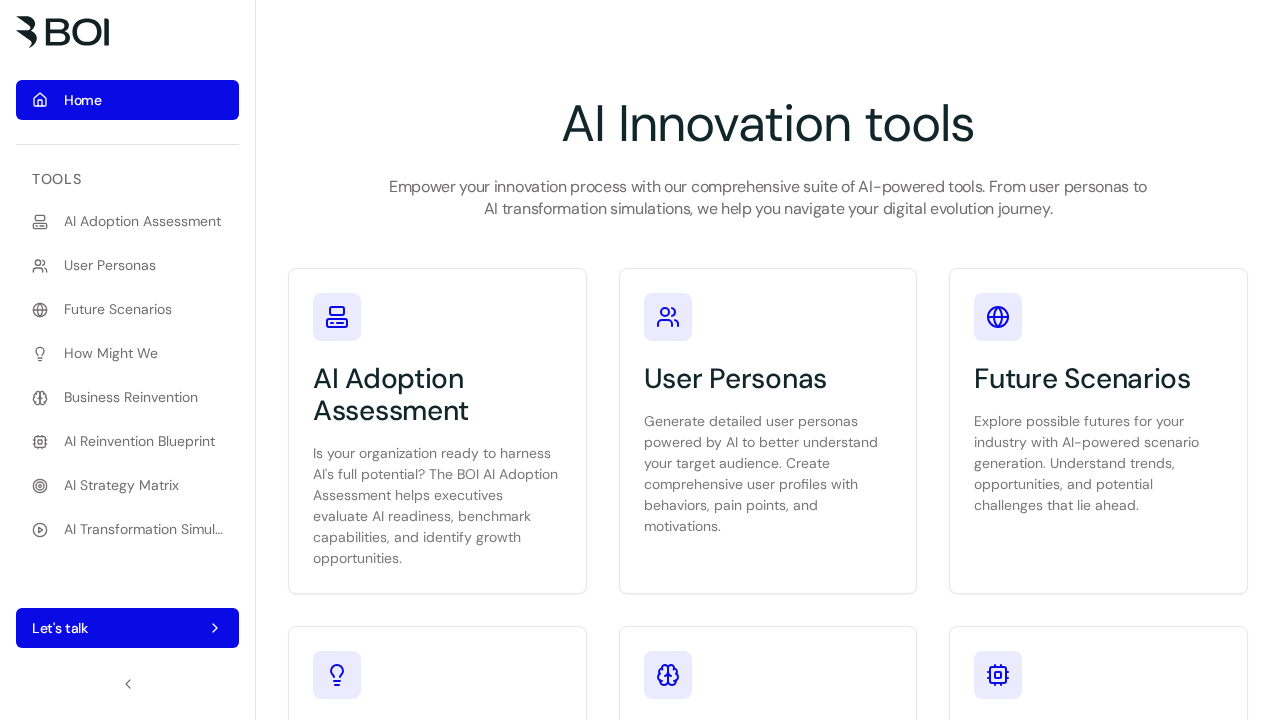 BOI

Home

TOOLS

AI Adoption Assessment

User Personas

Future Scenarios

How Might We

Business Reinvention

AI Reinvention Blueprint

AI Strategy Matrix

AI Transformation Simul...

Let's talk

AI Innovation tools

Empower your innovation process with our comprehensive suite of AI-powered tools. From user personas to AI transformation simulations, we help you navigate your digital evolution journey.

AI Adoption Assessment

Is your organization ready to harness AI's full potential? The BOI AI Adoption Assessment helps executives evaluate AI readiness, benchmark capabilities, and identify growth opportunities.

User Personas

Generate detailed user personas powered by AI to better understand your target audience. Create comprehensive user profiles with behaviors, pain points, and motivations.

Future Scenarios

Explore possible futures for your industry with AI-powered scenario generation. Understand trends, opportunities, and potential challenges that lie ahead.